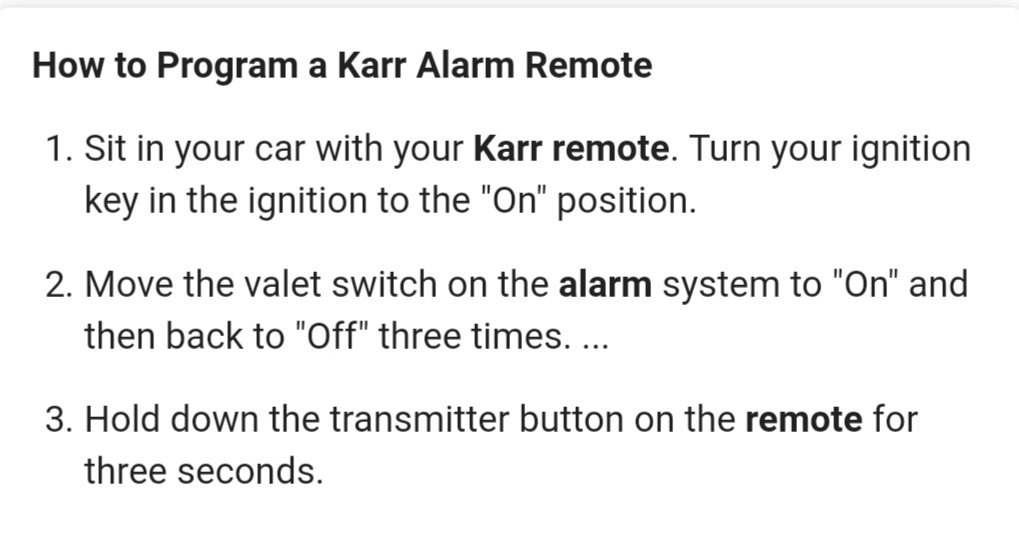 How to Program a Karr Alarm Remote

1. Sit in your car with your Karr remote. Turn your ignition key in the ignition to the "On" position.

2. Move the valet switch on the alarm system to "On" and then back to "Off" three times. ...

3. Hold down the transmitter button on the remote for three seconds.